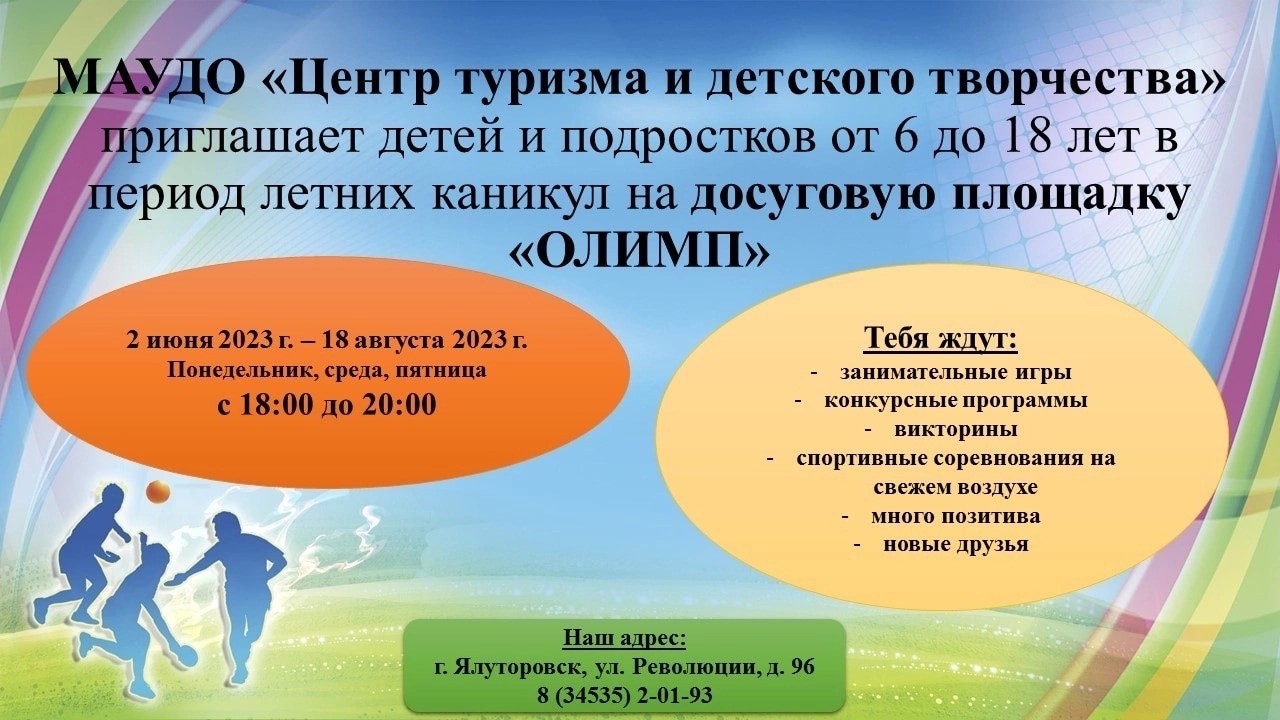 МАУДО «Центр туризма и детского творчества» приглашает детей и подростков от 6 до 18 лет в период летних каникул на досуговую площадку «ОЛИМП»

2 июня 2023 г. – 18 августа 2023 г.
Понедельник, среда, пятница
с 18:00 до 20:00

Тебя ждут:
- занимательные игры
- конкурсные программы
- викторины
- спортивные соревнования на свежем воздухе
- много позитива
- новые друзья

Наш адрес:
г. Ялуторовск, ул. Революции, д. 96
8 (34535) 2-01-93